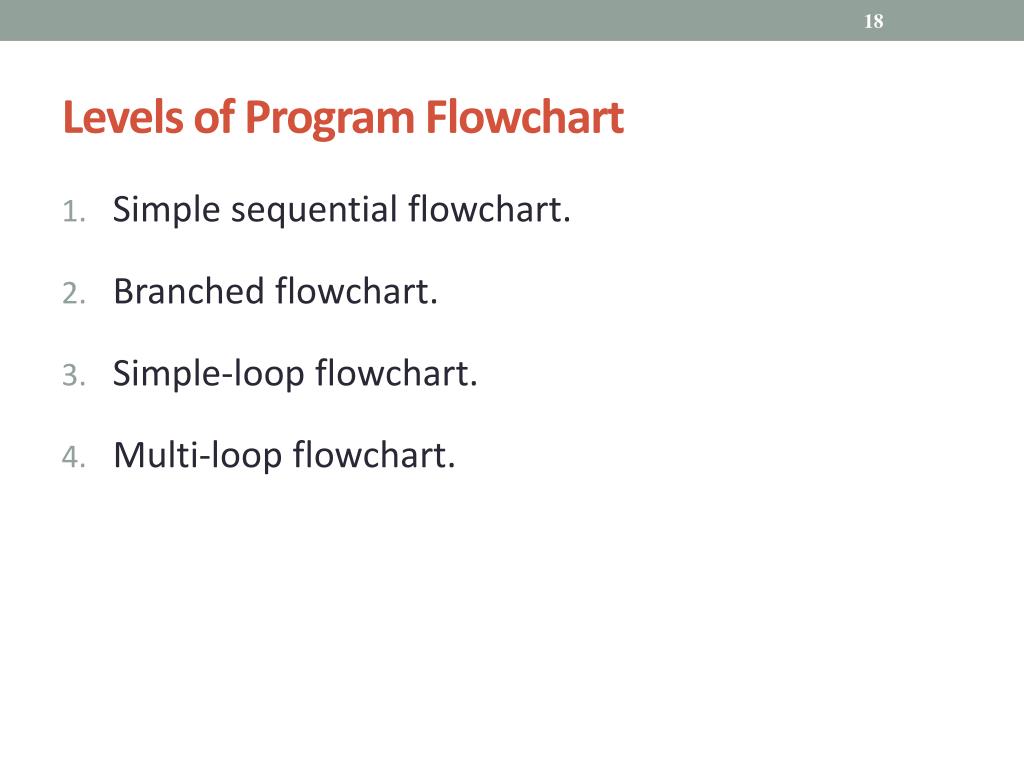 18

Levels of Program Flowchart

1. Simple sequential flowchart.
2. Branched flowchart.
3. Simple-loop flowchart.
4. Multi-loop flowchart.